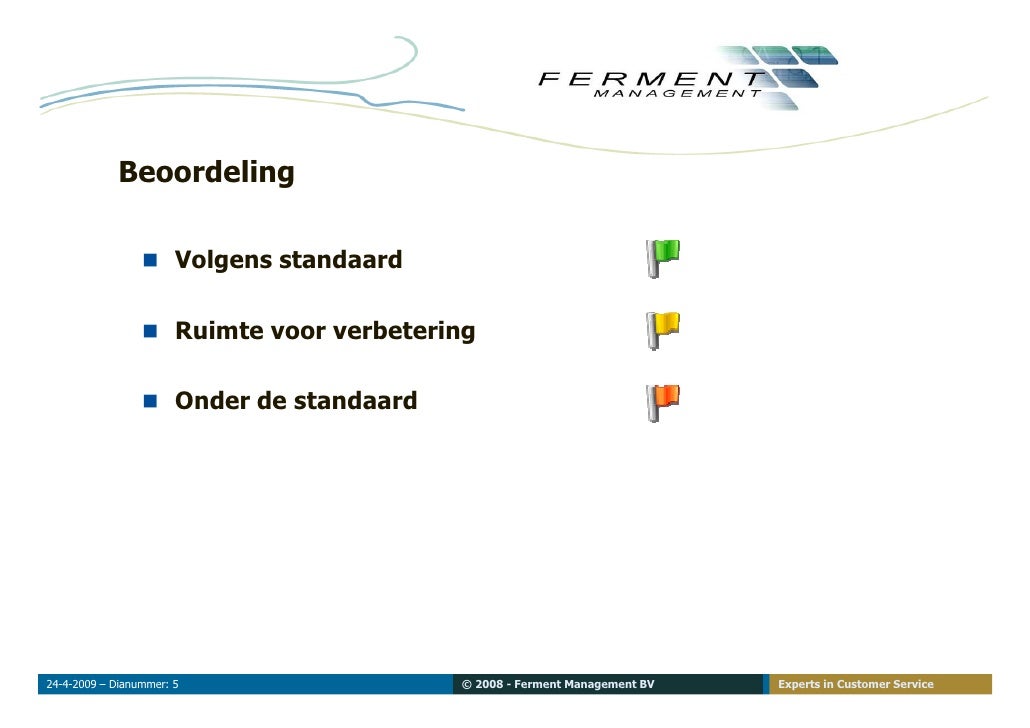 FERMENT
MANAGEMENT

Beoordeling

Volgens standaard

Ruimte voor verbetering

Onder de standaard

24-4-2009 – Dianummer: 5

© 2008 - Ferment Management BV

Experts in Customer Service